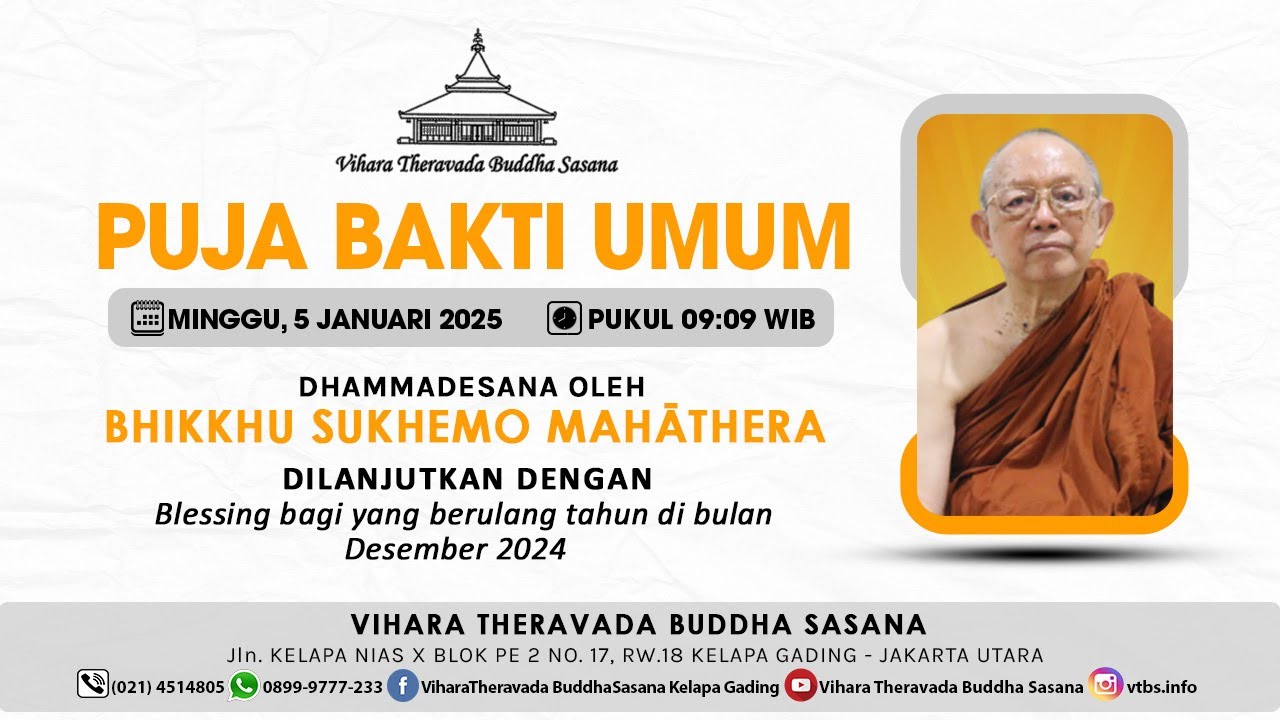 Vihara Theravada Buddha Sasana

PUJA BAKTI UMUM

MINGGU, 5 JANUARI 2025 PUKUL 09:09 WIB

DHAMMADESANA OLEH
BHIKKHU SUKHEMO MAHĀTHERA

DILANJUTKAN DENGAN
Blessing bagi yang berulang tahun di bulan Desember 2024

VIHARA THERAVADA BUDDHA SASANA
Jln. KELAPA NIAS X BLOK PE 2 NO. 17, RW.18 KELAPA GADING - JAKARTA UTARA

(021) 4514805 0899-9777-233 ViharaTheravada BuddhaSasana Kelapa Gading Vihara Theravada Buddha Sasana vtbs.info